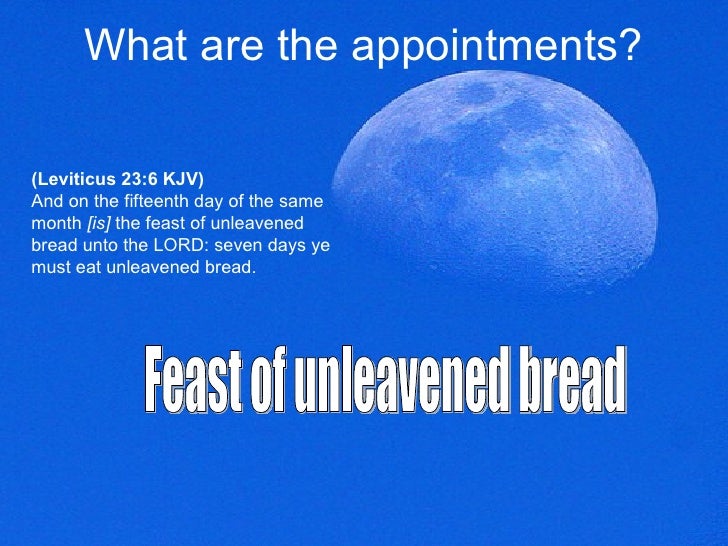 What are the appointments?

(Leviticus 23:6 KJV)
And on the fifteenth day of the same month [is] the feast of unleavened bread unto the LORD: seven days ye must eat unleavened bread.

Feast of unleavened bread